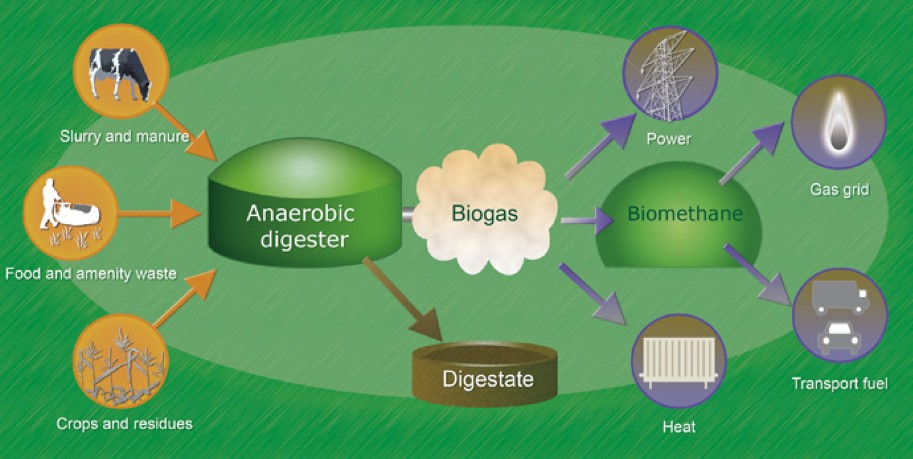 Slurry and manure

Food and amenity waste

Crops and residues

Anaerobic digester

Biogas

Digestate

Power

Biomethane

Heat

Gas grid

Transport fuel